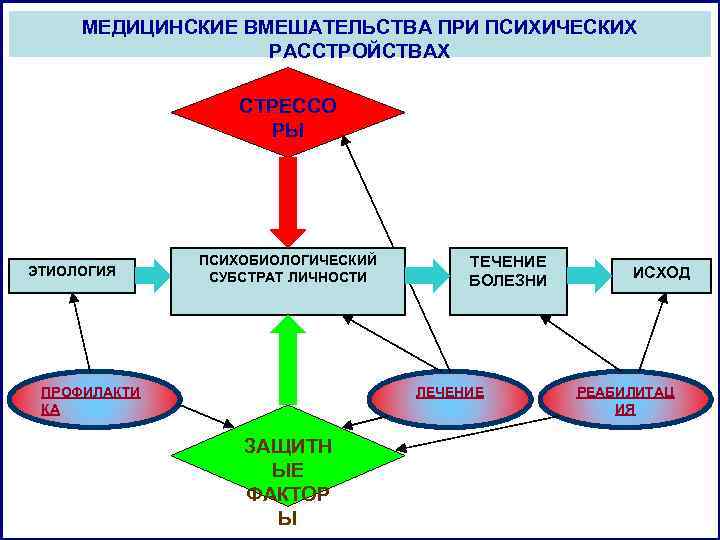 МЕДИЦИНСКИЕ ВМЕШАТЕЛЬСТВА ПРИ ПСИХИЧЕСКИХ РАССТРОЙСТВАХ

СТРЕССО РЫ

ЭТИОЛОГИЯ

ПСИХОБИОЛОГИЧЕСКИЙ СУБСТРАТ ЛИЧНОСТИ

ТЕЧЕНИЕ БОЛЕЗНИ

ИСХОД

ПРОФИЛАКТИ КА

ЛЕЧЕНИЕ

РЕАБИЛИТАЦ ИЯ

ЗАЩИТН ЫЕ ФАКТОР Ы